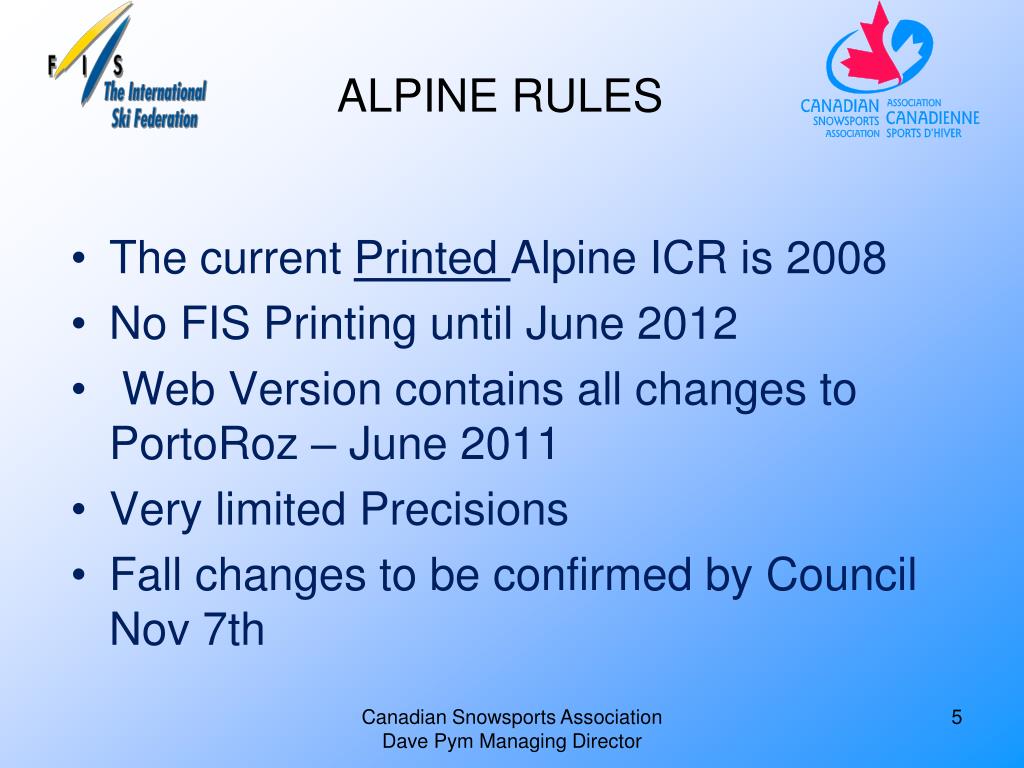 F I S
The International Ski Federation

ALPINE RULES

CANADIAN SNOWSPORTS ASSOCIATION
ASSOCIATION CANADIENNE SPORTS D'HIVER

• The current Printed Alpine ICR is 2008
• No FIS Printing until June 2012
• Web Version contains all changes to PortoRoz – June 2011
• Very limited Precisions
• Fall changes to be confirmed by Council Nov 7th

Canadian Snowsports Association
Dave Pym Managing Director

5